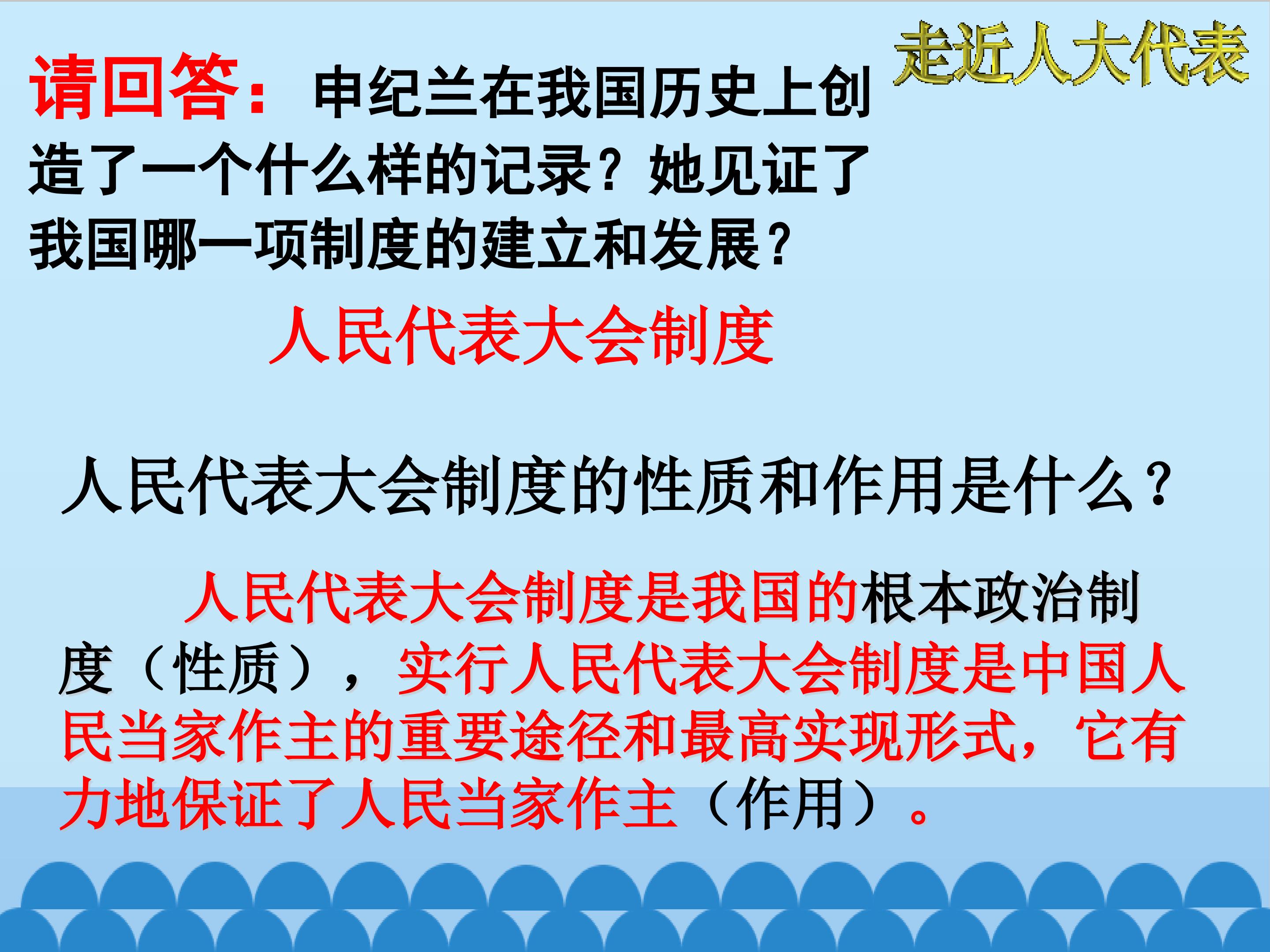 走近人大代表

请回答：申纪兰在我国历史上创造了一个什么样的记录？她见证了我国哪一项制度的建立和发展？

人民代表大会制度

人民代表大会制度的性质和作用是什么？

人民代表大会制度是我国的根本政治制度（性质），实行人民代表大会制度是中国人民当家作主的重要途径和最高实现形式，它有力地保证了人民当家作主（作用）。